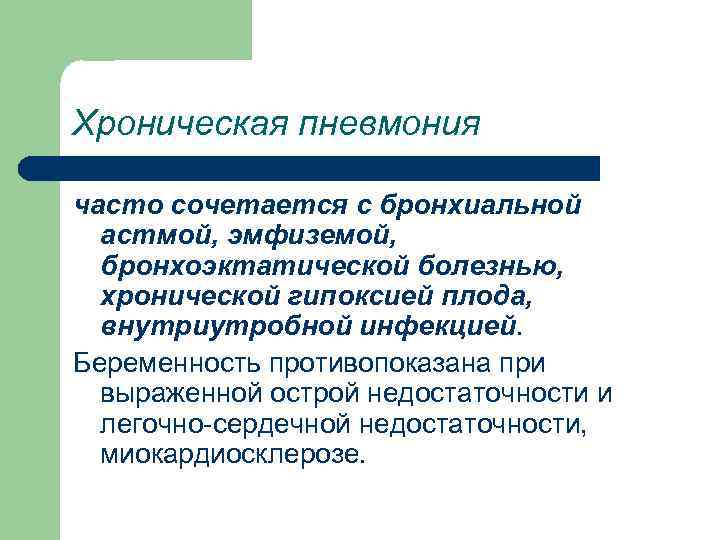 Хроническая пневмония

часто сочетается с бронхиальной астмой, эмфиземой, бронхоэктатической болезнью, хронической гипоксией плода, внутриутробной инфекцией.

Беременность противопоказана при выраженной острой недостаточности и легочно-сердечной недостаточности, миокардиосклерозе.